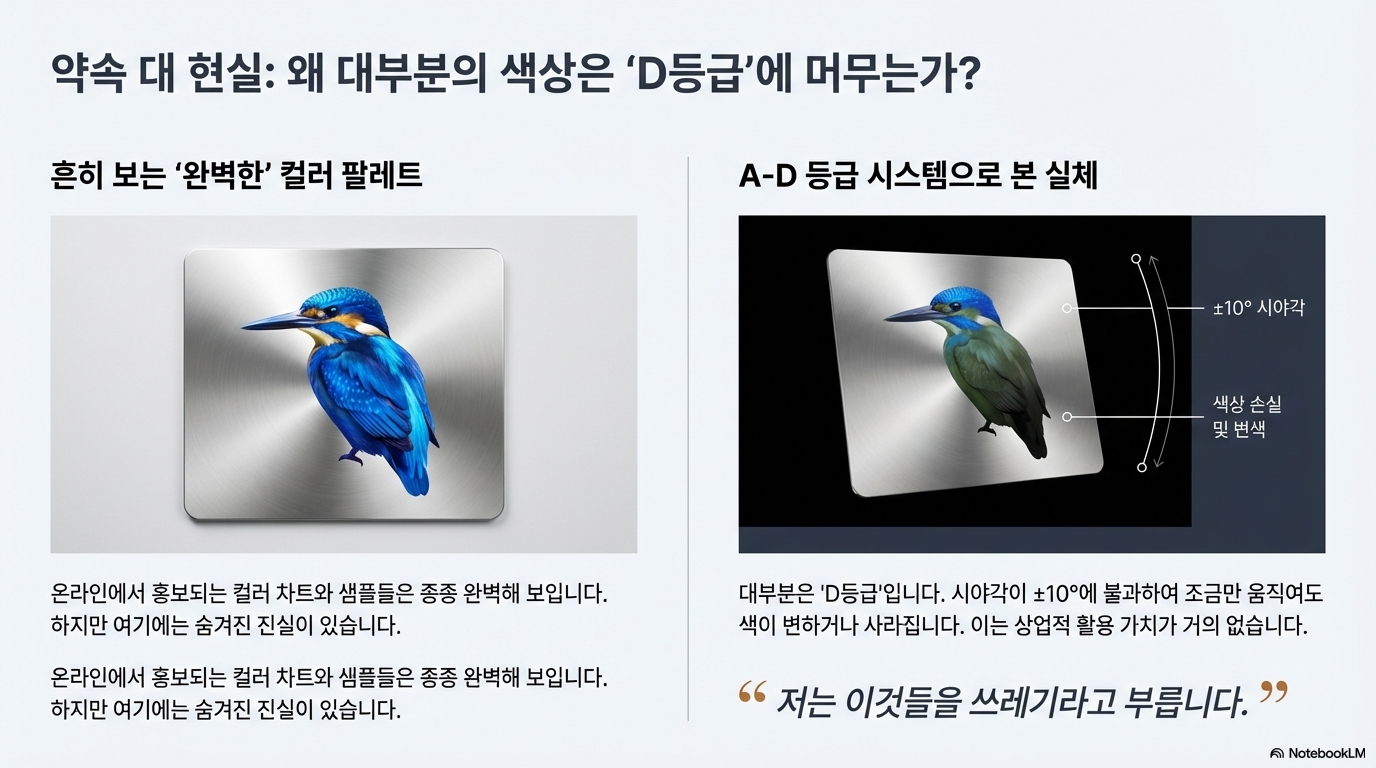 약속 대 현실: 왜 대부분의 색상은 'D등급'에 머무는가?

흔히 보는 '완벽한' 컬러 팔레트

온라인에서 홍보되는 컬러 차트와 샘플들은 종종 완벽해 보입니다. 하지만 여기에는 숨겨진 진실이 있습니다.

온라인에서 홍보되는 컬러 차트와 샘플들은 종종 완벽해 보입니다. 하지만 여기에는 숨겨진 진실이 있습니다.

A-D 등급 시스템으로 본 실체

±10° 시야각

색상 손실 및 변색

대부분은 'D등급'입니다. 시야각이 ±10°에 불과하여 조금만 움직여도 색이 변하거나 사라집니다. 이는 상업적 활용 가치가 거의 없습니다.

“ 저는 이것들을 쓰레기라고 부릅니다. ”

NotebookLM